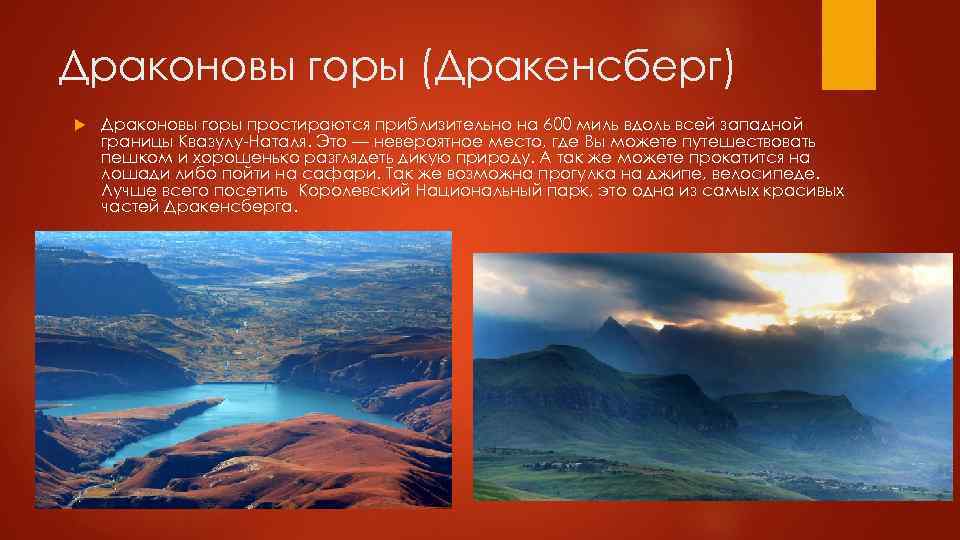 Драконовы горы (Дракенсберг)

Драконовы горы простираются приблизительно на 600 миль вдоль всей западной границы Квазулу-Наталя. Это — невероятное место, где Вы можете путешествовать пешком и хорошенько разглядеть дикую природу. А так же можете прокатится на лошади либо пойти на сафари. Так же возможна прогулка на джипе, велосипеде. Лучше всего посетить  Королевский Национальный парк, это одна из самых красивых частей Дракенсберга.